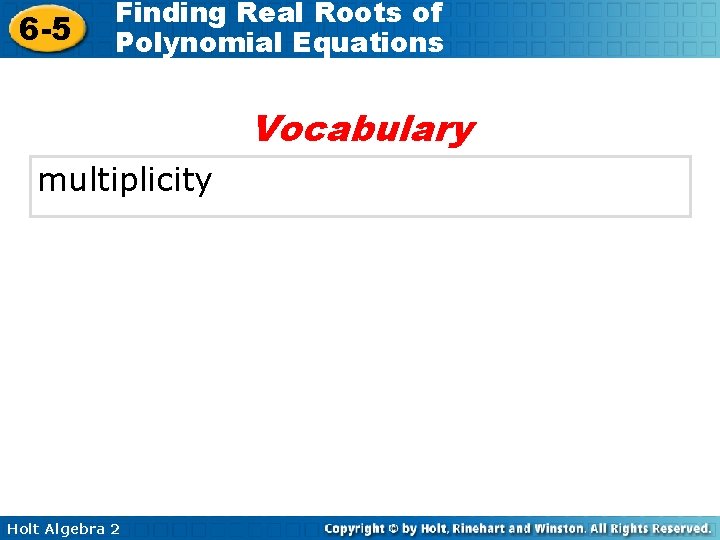 6-5 Finding Real Roots of Polynomial Equations

Vocabulary

multiplicity

Holt Algebra 2

Copyright © by Holt, Rinehart and Winston. All Rights Reserved.